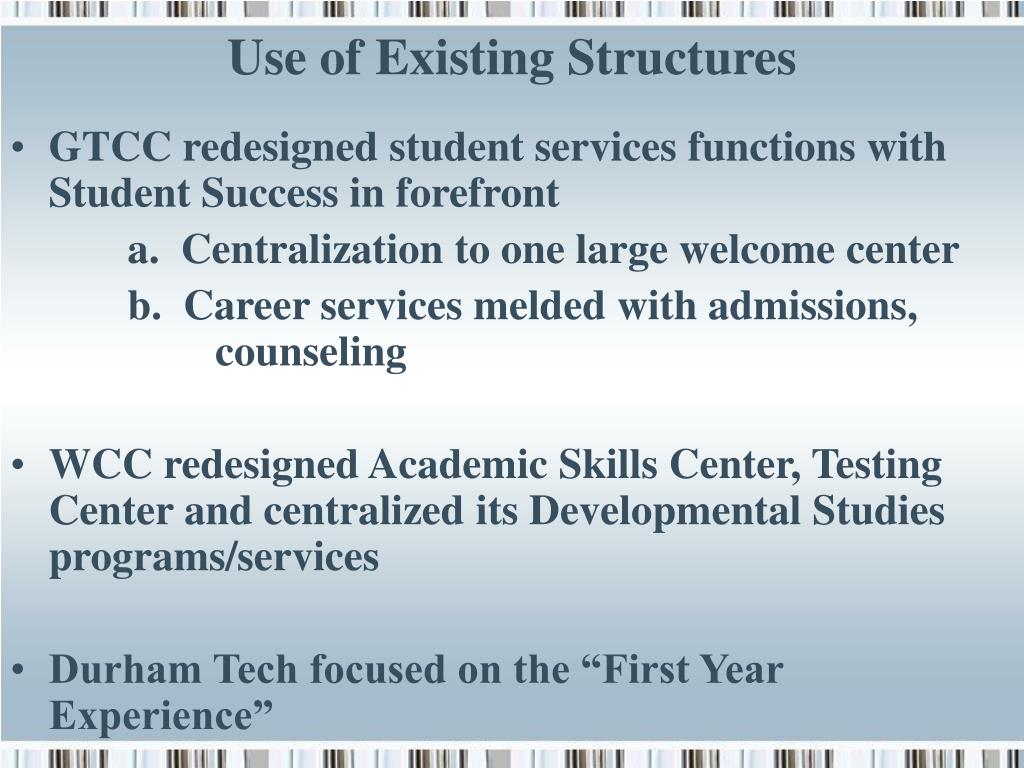 Use of Existing Structures

• GTCC redesigned student services functions with Student Success in forefront

a. Centralization to one large welcome center

b. Career services melded with admissions, counseling

• WCC redesigned Academic Skills Center, Testing Center and centralized its Developmental Studies programs/services

• Durham Tech focused on the “First Year Experience”